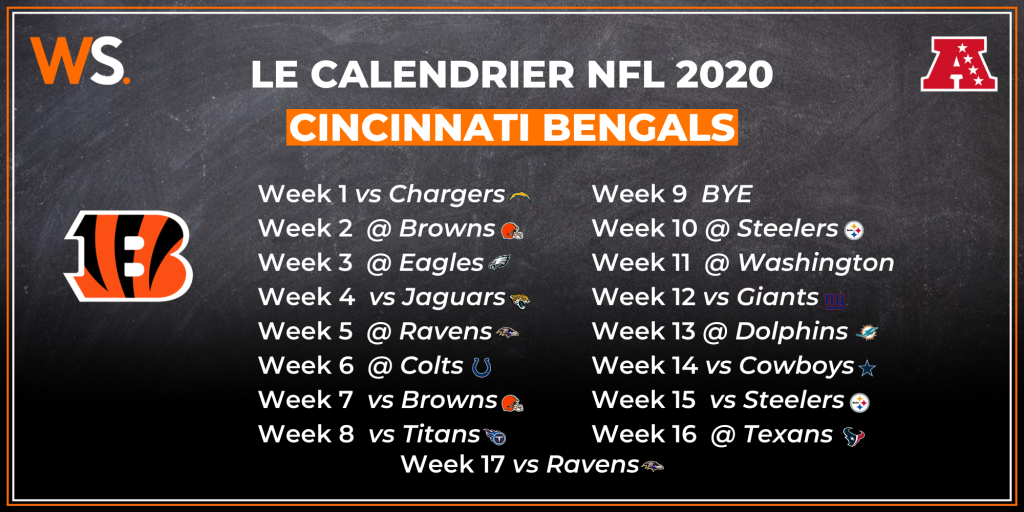 WS.

LE CALENDRIER NFL 2020
CINCINNATI BENGALS

Week 1 vs Chargers
Week 2 @ Browns
Week 3 @ Eagles
Week 4 vs Jaguars
Week 5 @ Ravens
Week 6 @ Colts
Week 7 vs Browns
Week 8 vs Titans

Week 9 BYE
Week 10 @ Steelers
Week 11 @ Washington
Week 12 vs Giants
Week 13 @ Dolphins
Week 14 vs Cowboys
Week 15 vs Steelers
Week 16 @ Texans

Week 17 vs Ravens